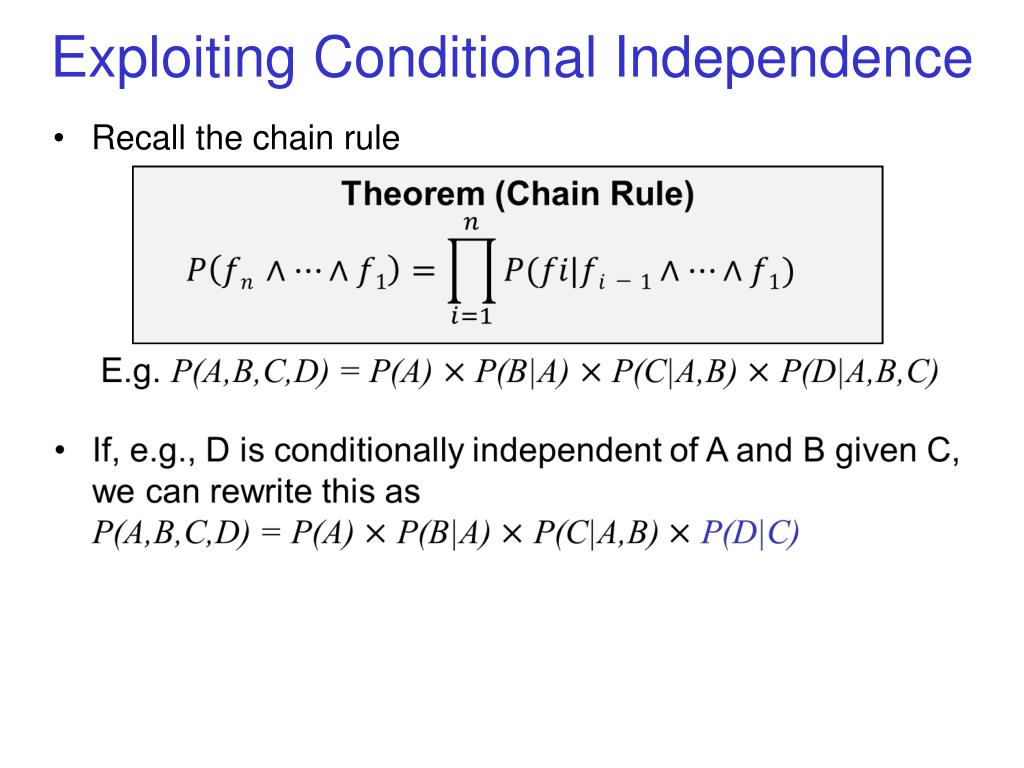 Exploiting Conditional Independence

• Recall the chain rule

Theorem (Chain Rule)
$P(f_n \wedge \cdots \wedge f_1) = \prod_{i=1}^{n} P(fi|f_{i-1} \wedge \cdots \wedge f_1)$

E.g. $P(A,B,C,D) = P(A) \times P(B|A) \times P(C|A,B) \times P(D|A,B,C)$

• If, e.g., D is conditionally independent of A and B given C, we can rewrite this as
$P(A,B,C,D) = P(A) \times P(B|A) \times P(C|A,B) \times P(D|C)$